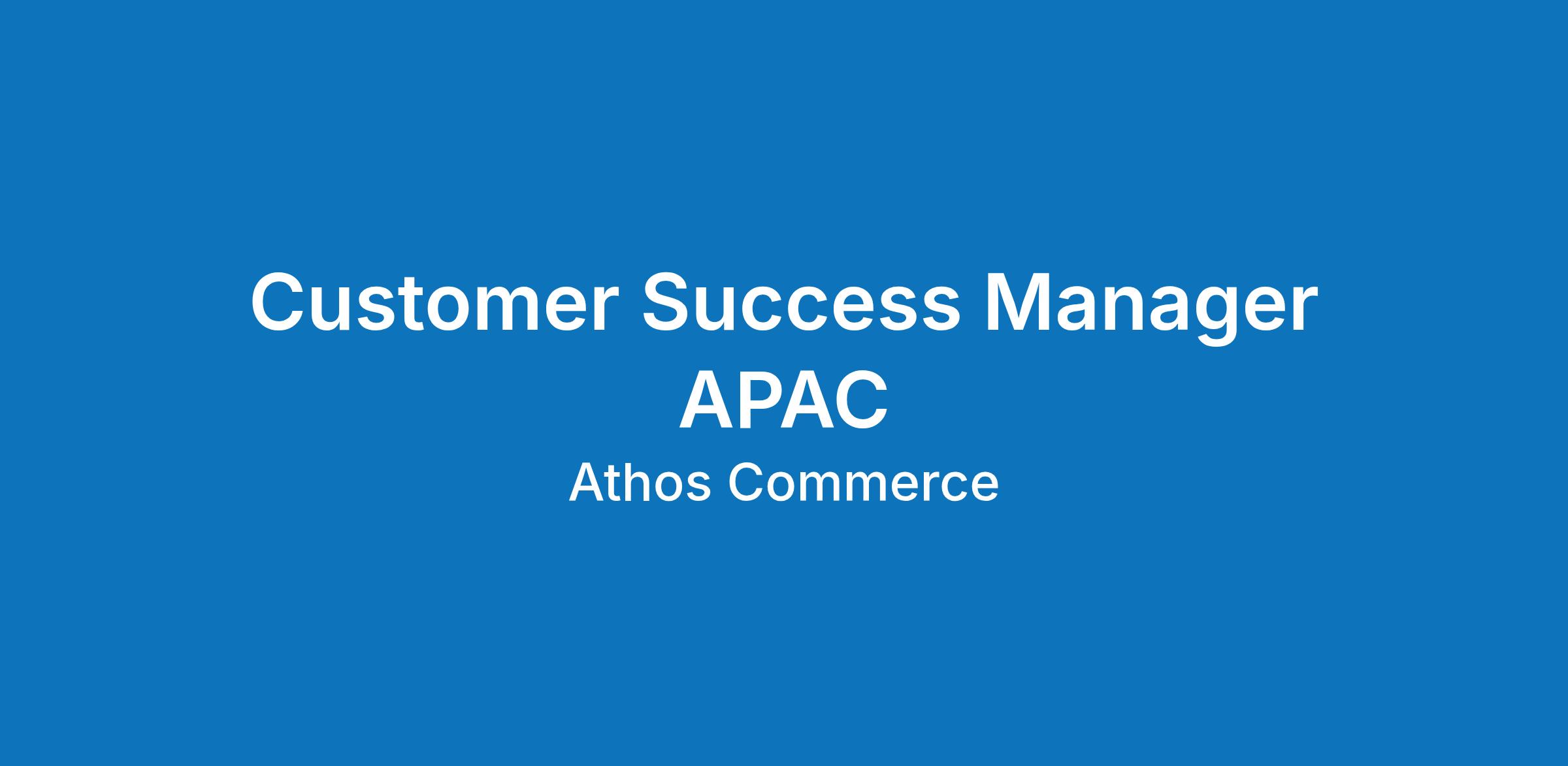 Customer Success Manager APAC
Athos Commerce